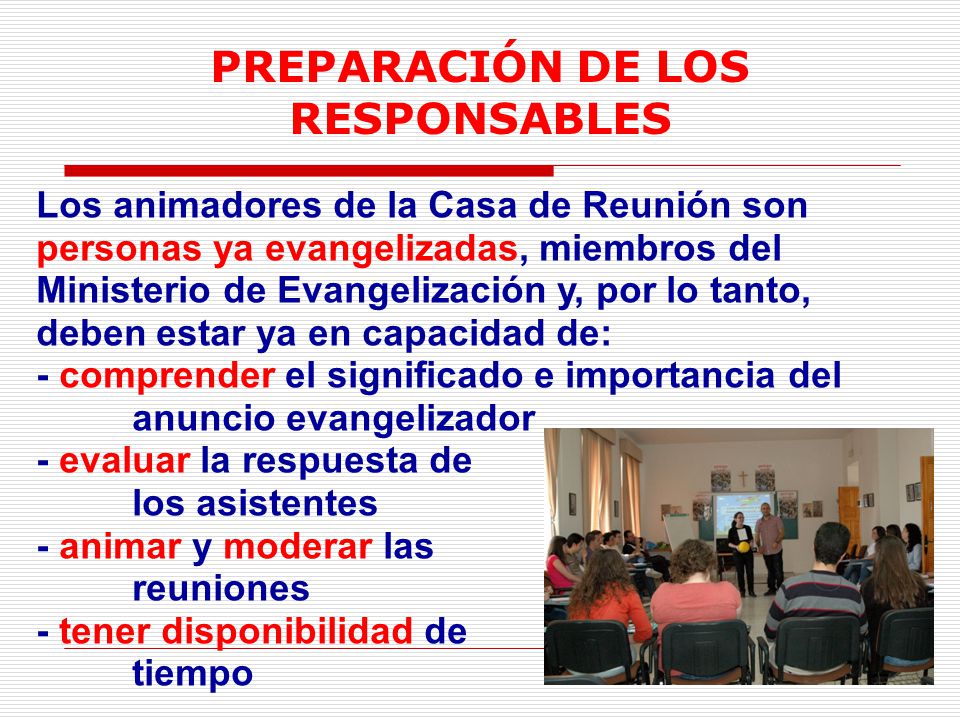 PREPARACIÓN DE LOS RESPONSABLES

Los animadores de la Casa de Reunión son personas ya evangelizadas, miembros del Ministerio de Evangelización y, por lo tanto, deben estar ya en capacidad de:
- comprender el significado e importancia del anuncio evangelizador
- evaluar la respuesta de los asistentes
- animar y moderar las reuniones
- tener disponibilidad de tiempo